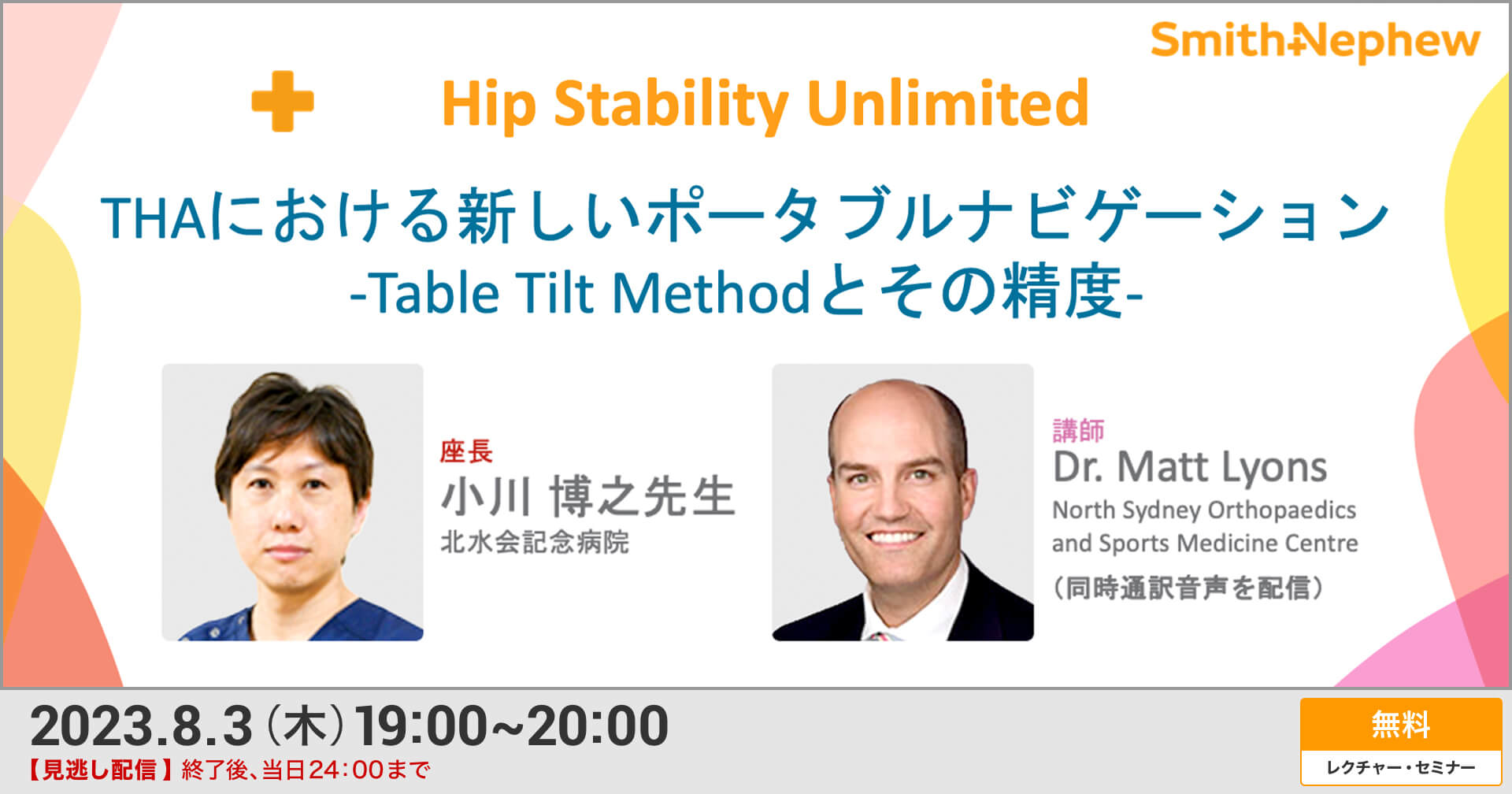 Smith+Nephew

Hip Stability Unlimited

THAにおける新しいポータブルナビゲーション
-Table Tilt Methodとその精度-

座長
小川 博之先生
北水会記念病院

講師
Dr. Matt Lyons
North Sydney Orthopaedics and Sports Medicine Centre
(同時通訳音声を配信)

2023.8.3(木)19:00~20:00
【見逃し配信】終了後、当日24:00まで

無料
レクチャー・セミナー